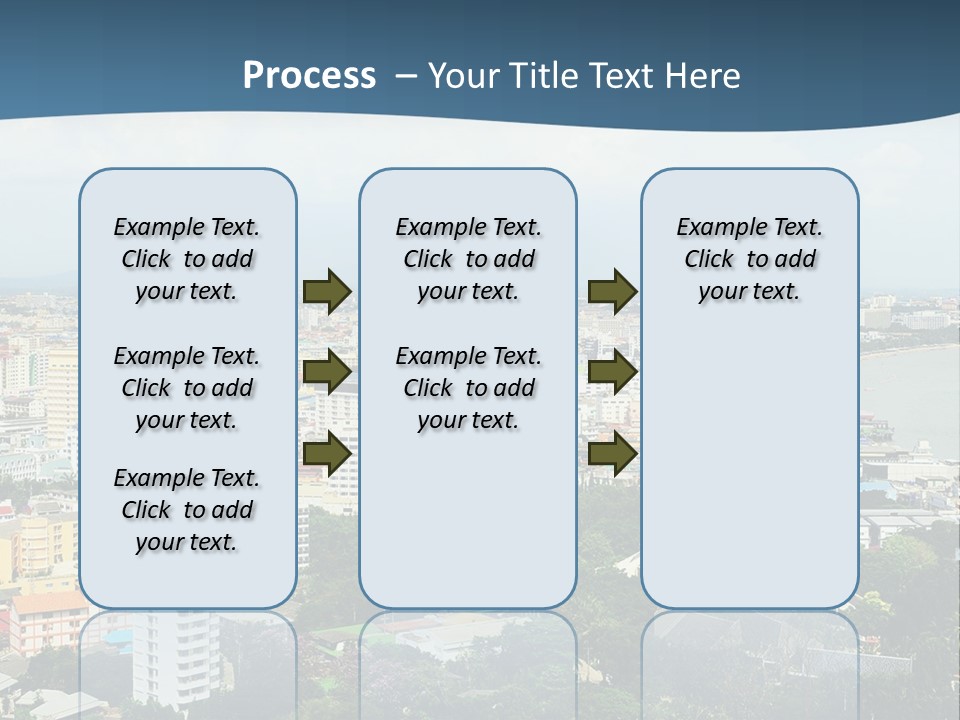 Process – Your Title Text Here

Example Text. Click to add your text.

Example Text. Click to add your text.

Example Text. Click to add your text.

Example Text. Click to add your text.

Example Text. Click to add your text.

Example Text. Click to add your text.